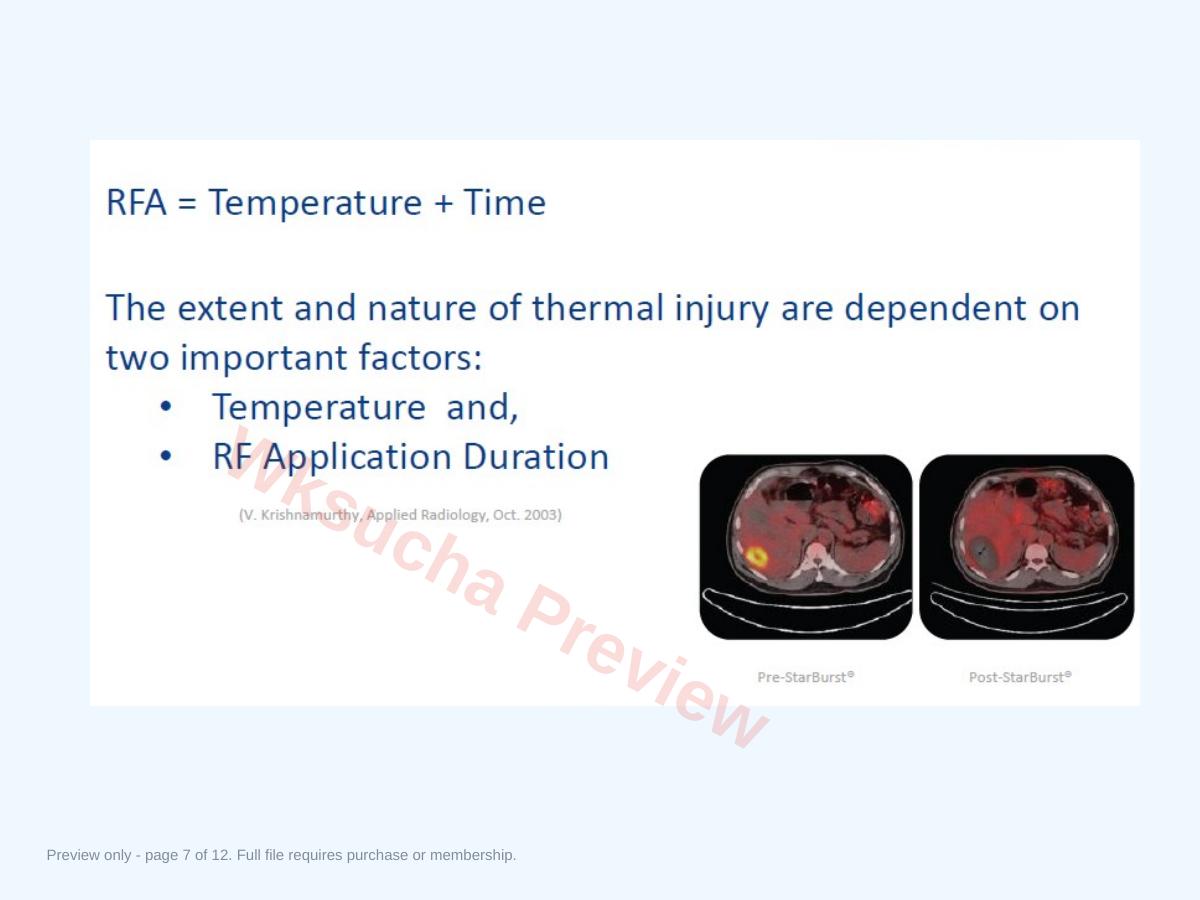 RFA = Temperature + Time

The extent and nature of thermal injury are dependent on two important factors:

• Temperature and,
• RF Application Duration

(V. Krishnamurthy, Applied Radiology, Oct. 2003)

Pre-StarBurst®

Post-StarBurst®

Preview only - page 7 of 12. Full file requires purchase or membership.

Wksucha Preview